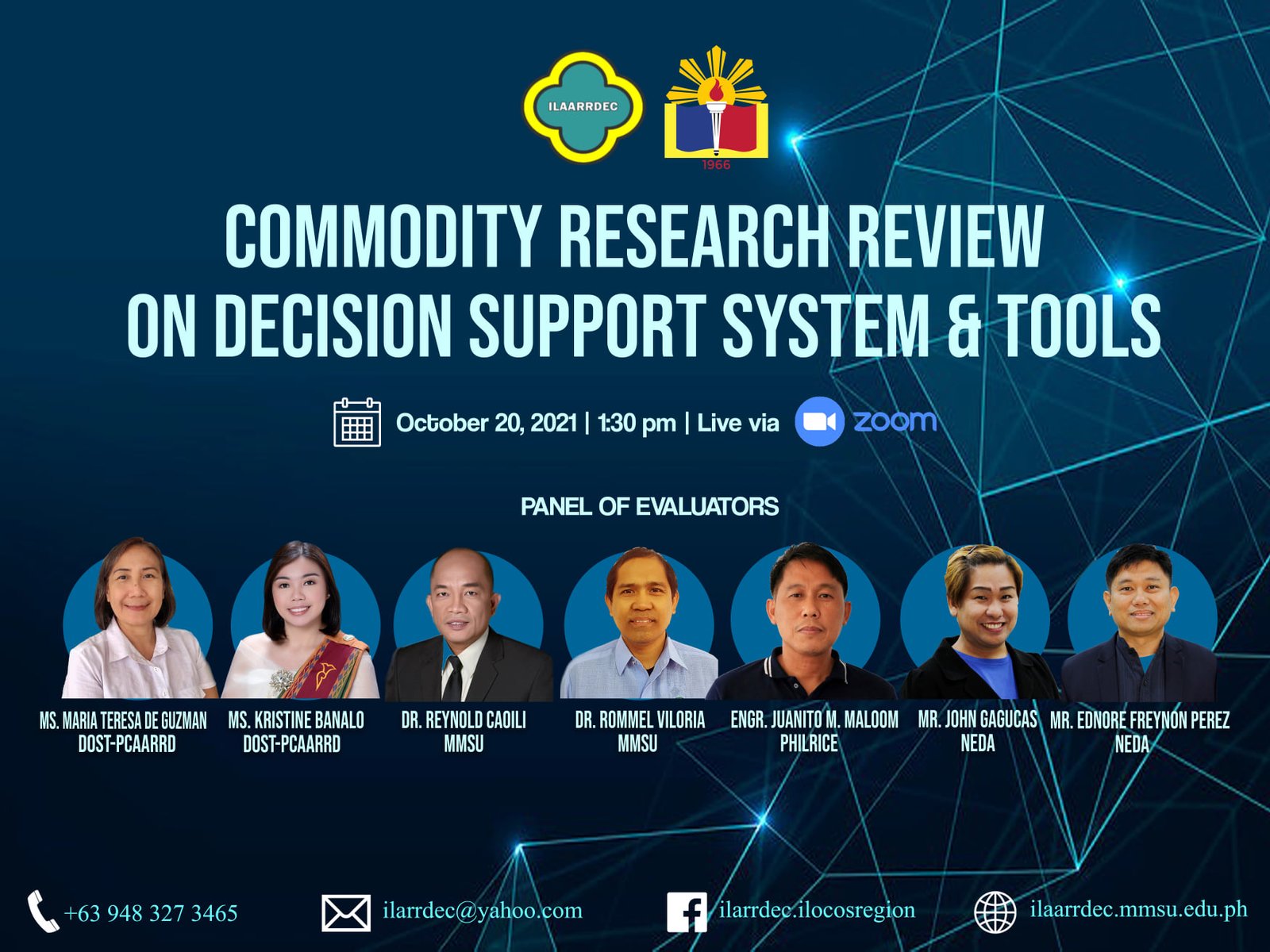 ILAARRDEC

1966

COMMODITY RESEARCH REVIEW ON DECISION SUPPORT SYSTEM & TOOLS

October 20, 2021 | 1:30 pm | Live via zoom

PANEL OF EVALUATORS

MS. MARIA TERESA DE GUZMAN
DOST-PCAARRD

MS. KRISTINE BANALO
DOST-PCAARRD

DR. REYNOLD CAOILI
MMSU

DR. ROMMEL VILORIA
MMSU

ENGR. JUANITO M. MALOOM
PHILRICE

MR. JOHN GAGUCAS
NEDA

MR. EDNORE FREYNON PEREZ
NEDA

+63 948 327 3465

ilarrdec@yahoo.com

ilarrdec.ilocosregion

ilaarrdec.mmsu.edu.ph